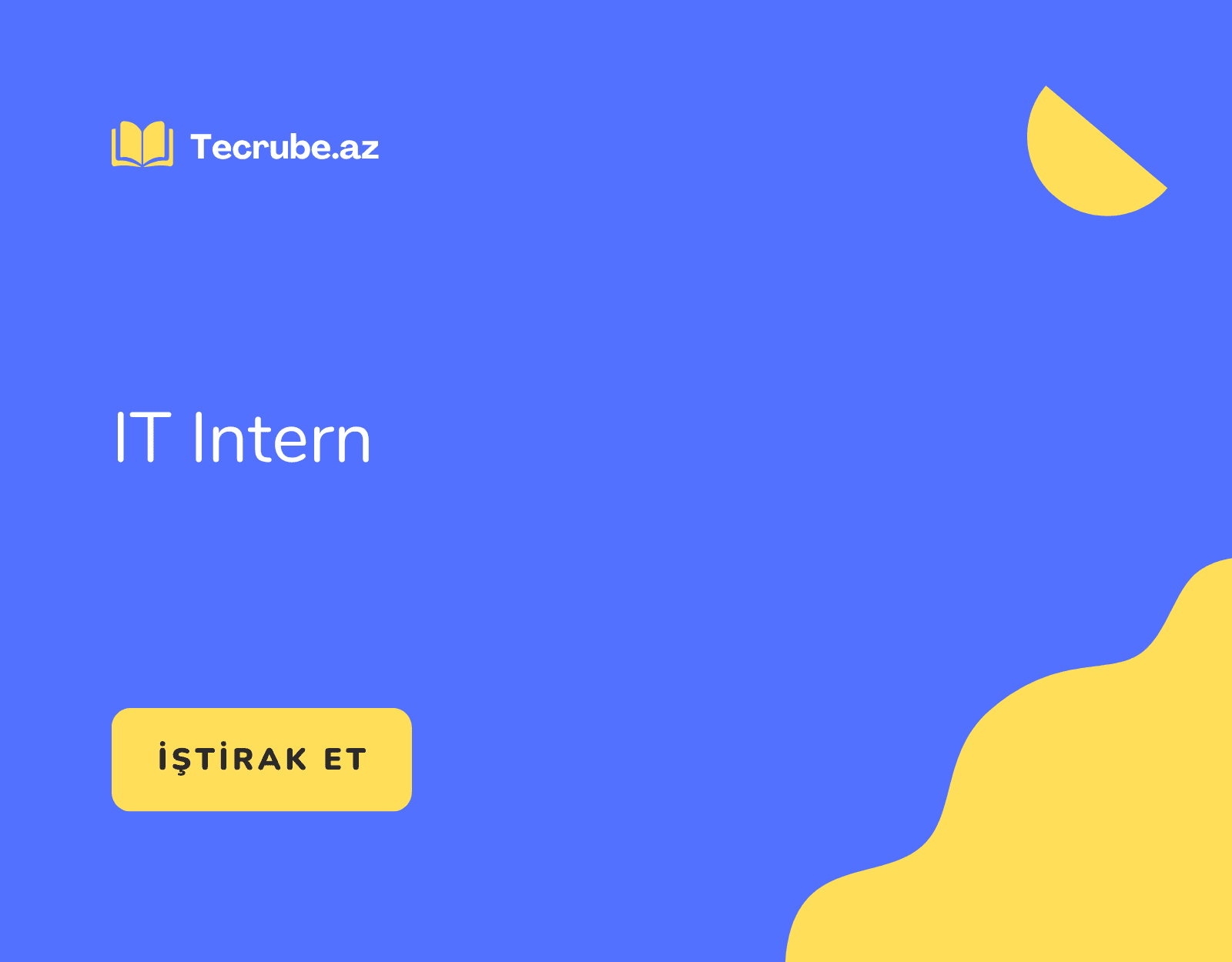 Tecrube.az

IT Intern

İŞTİRAK ET